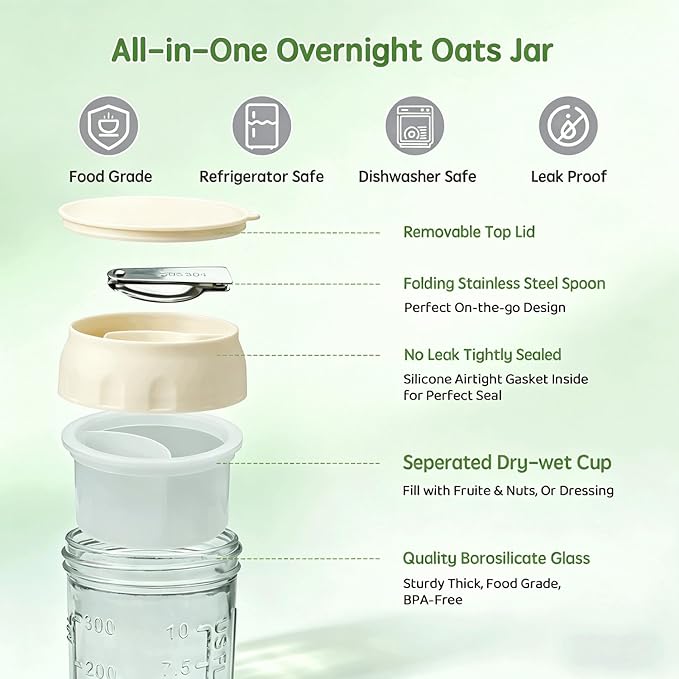 All-in-One Overnight Oats Jar

Food Grade

Refrigerator Safe

Dishwasher Safe

Leak Proof

Removable Top Lid

SUS304

Folding Stainless Steel Spoon

Perfect On-the-go Design

No Leak Tightly Sealed

Silicone Airtight Gasket Inside for Perfect Seal

Seperated Dry-wet Cup

Fill with Fruite & Nuts, Or Dressing

Quality Borosilicate Glass

Sturdy Thick, Food Grade, BPA-Free

300

200

10

7.5

USFL